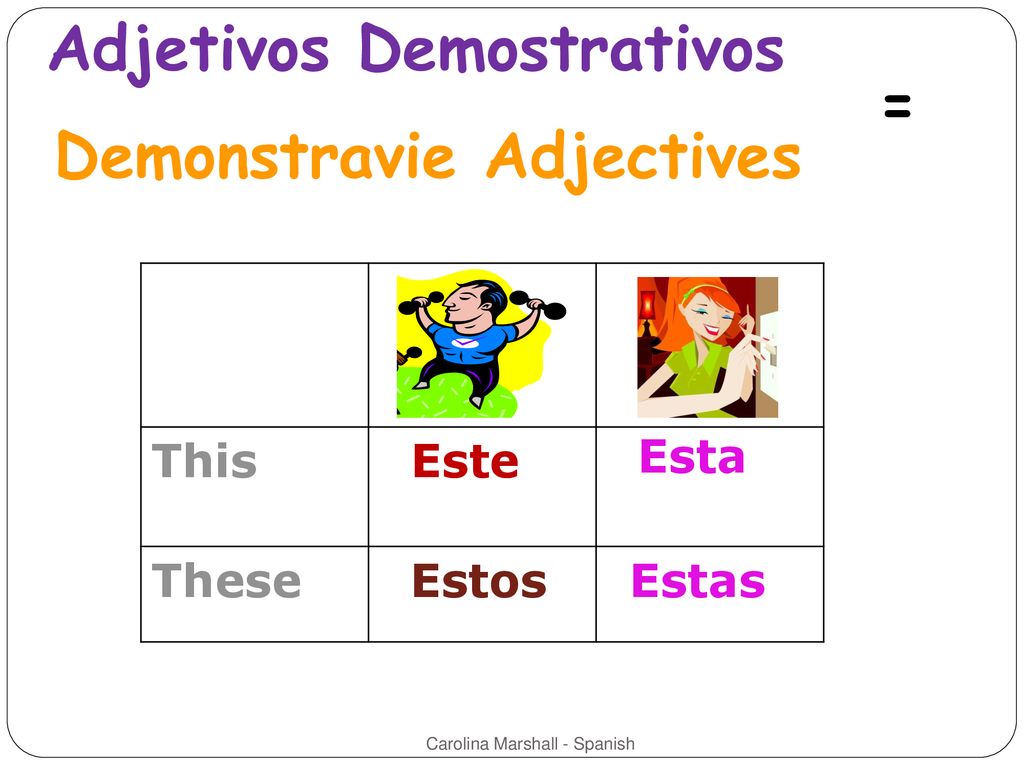 Adjetivos Demostrativos =

Demonstravie Adjectives

| | | |
|---|---|---|
| This | Este | Esta |
| These | Estos | Estas |

Carolina Marshall - Spanish